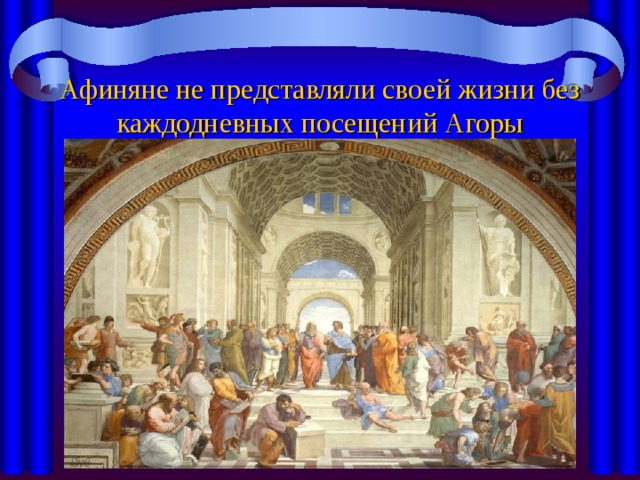 Афиняне не представляли своей жизни без каждодневных посещений Агоры